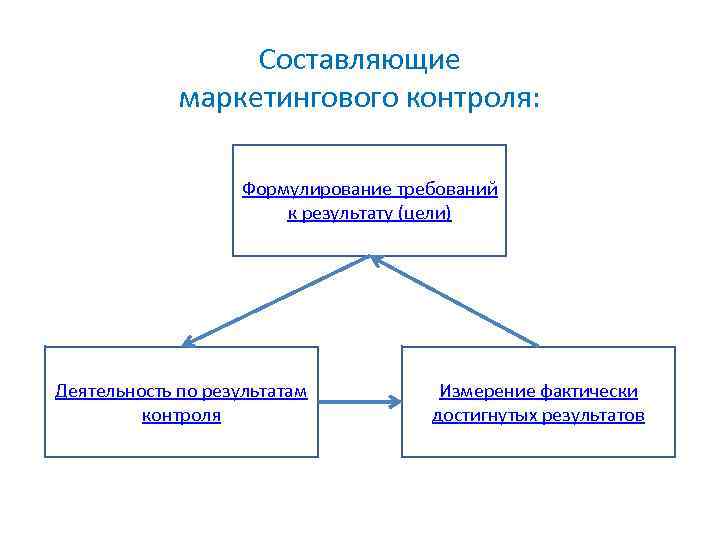 Составляющие маркетингового контроля:

Формулирование требований к результату (цели)

Деятельность по результатам контроля

Измерение фактически достигнутых результатов